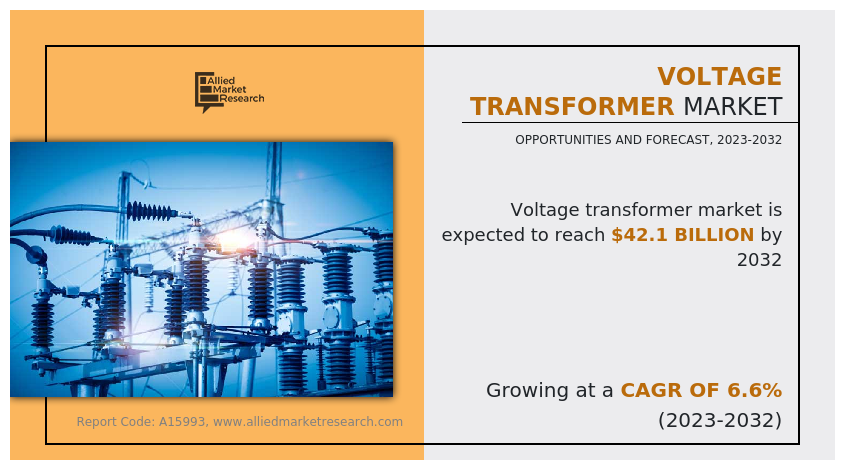 Allied Market Research

VOLTAGE TRANSFORMER MARKET

OPPORTUNITIES AND FORECAST, 2023-2032

Voltage transformer market is expected to reach $42.1 BILLION by 2032

Growing at a CAGR OF 6.6% (2023-2032)

Report Code: A15993, www.alliedmarketresearch.com